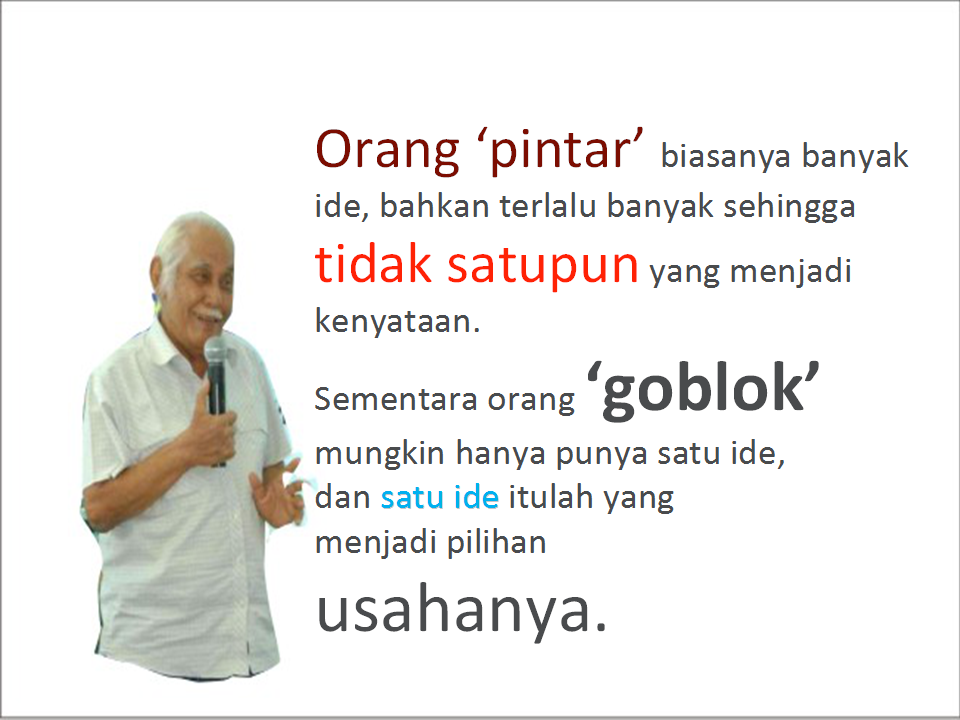 Orang ‘pintar’ biasanya banyak ide, bahkan terlalu banyak sehingga tidak satupun yang menjadi kenyataan.

Sementara orang ‘goblok’ mungkin hanya punya satu ide, dan satu ide itulah yang menjadi pilihan usahanya.